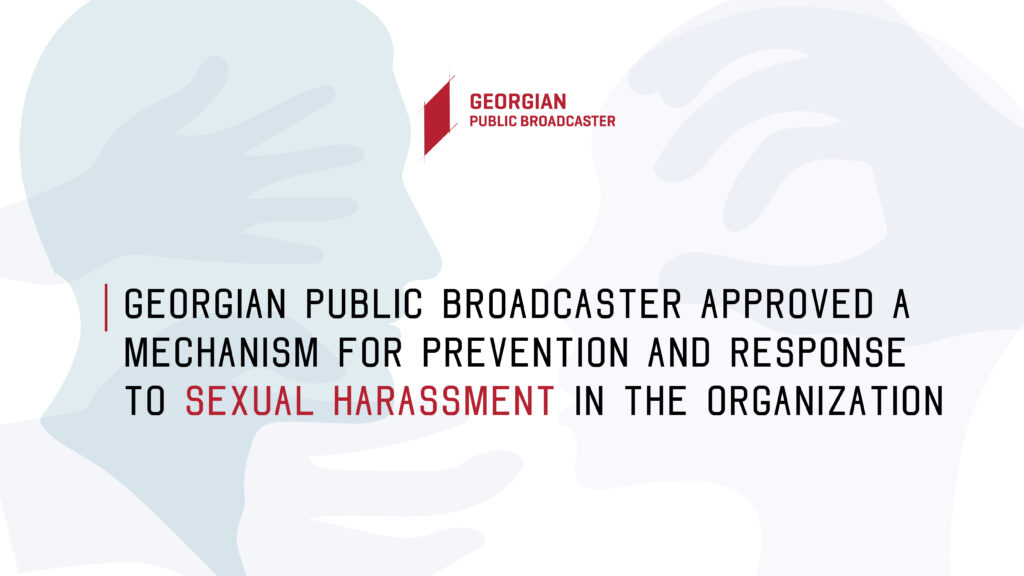 GEORGIAN
PUBLIC BROADCASTER

GEORGIAN PUBLIC BROADCASTER APPROVED A MECHANISM FOR PREVENTION AND RESPONSE TO SEXUAL HARASSMENT IN THE ORGANIZATION